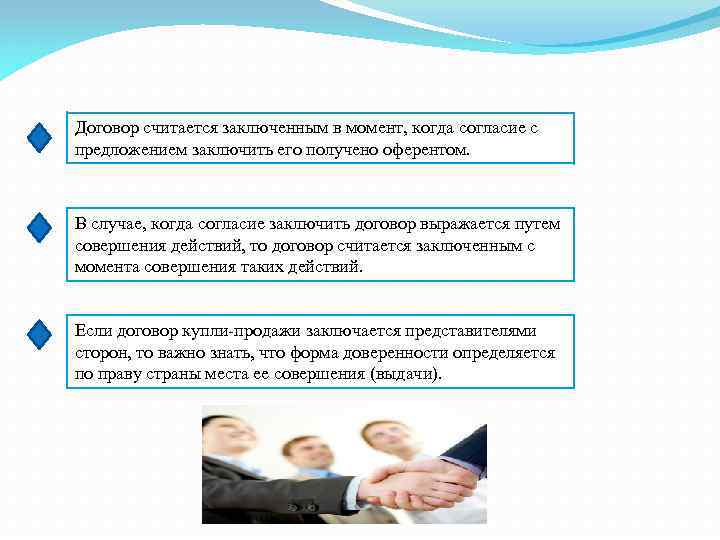 Договор считается заключенным в момент, когда согласие с предложением заключить его получено оферентом.

В случае, когда согласие заключить договор выражается путем совершения действий, то договор считается заключенным с момента совершения таких действий.

Если договор купли-продажи заключается представителями сторон, то важно знать, что форма доверенности определяется по праву страны места ее совершения (выдачи).